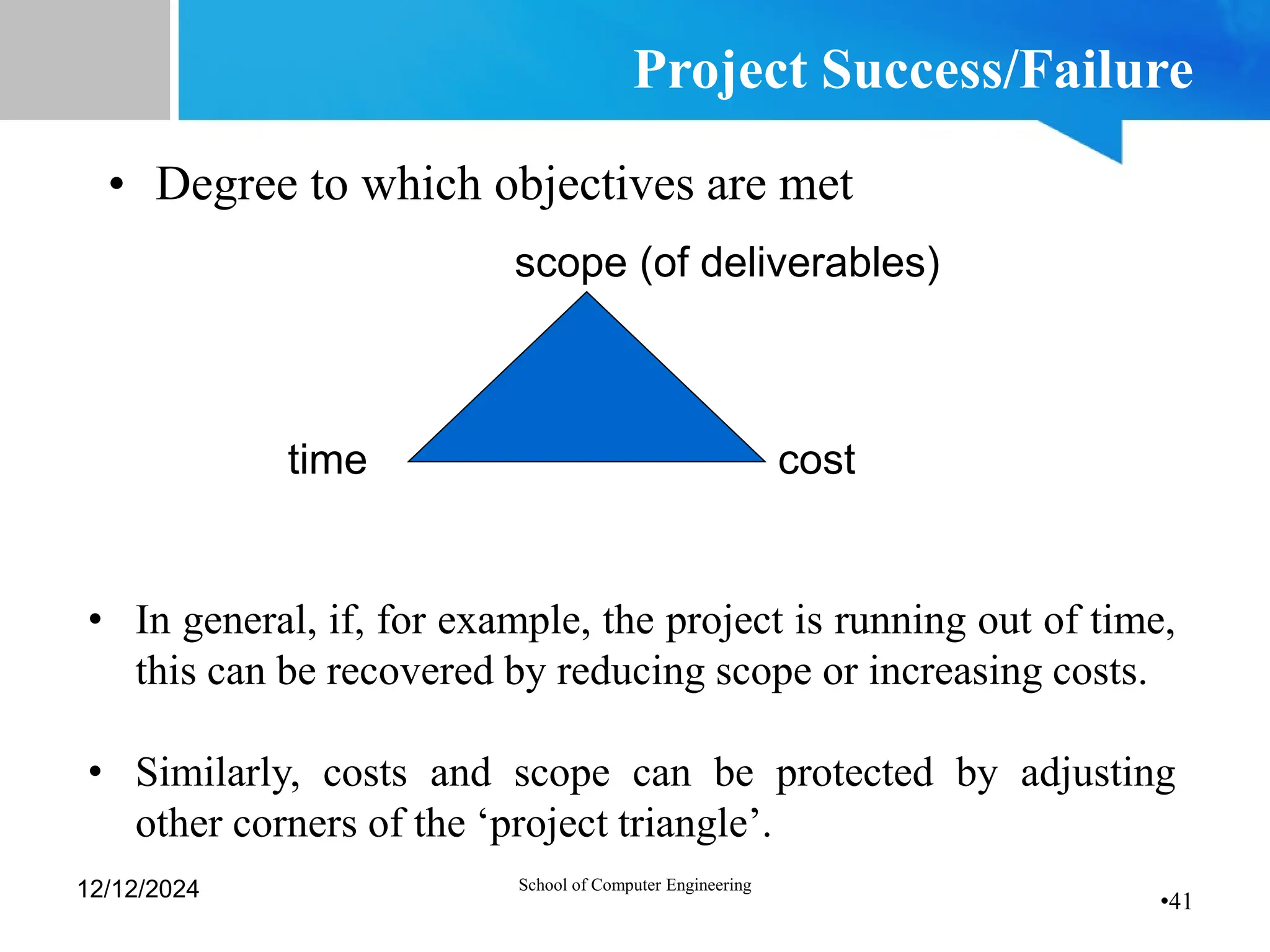 Project Success/Failure

• Degree to which objectives are met

scope (of deliverables)

time

cost

• In general, if, for example, the project is running out of time, this can be recovered by reducing scope or increasing costs.

• Similarly, costs and scope can be protected by adjusting other corners of the ‘project triangle’.

12/12/2024

School of Computer Engineering

•41